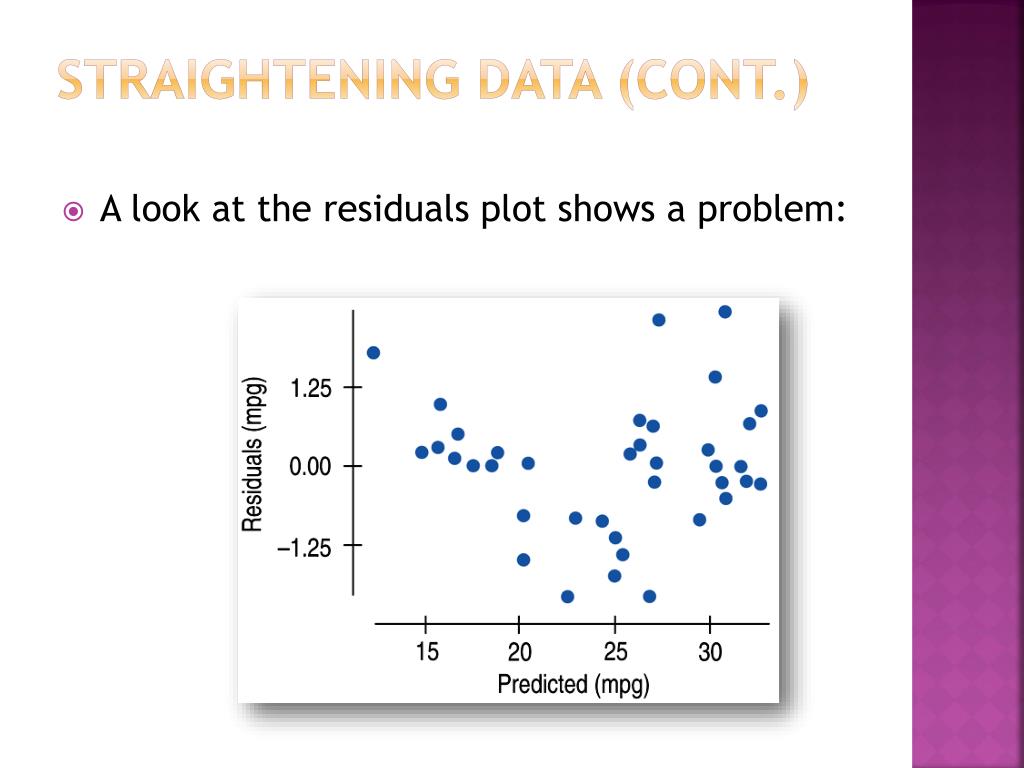 STRAIGHTENING DATA (CONT.)

A look at the residuals plot shows a problem:

Residuals (mpg)

1.25

0.00

–1.25

15 20 25 30

Predicted (mpg)